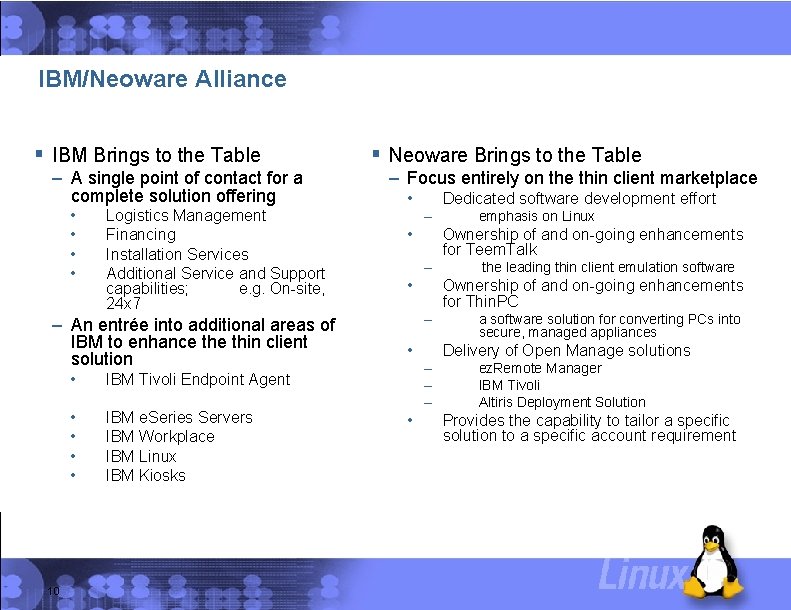 IBM/Neoware Alliance

▪ IBM Brings to the Table
– A single point of contact for a complete solution offering
• Logistics Management
• Financing
• Installation Services
• Additional Service and Support capabilities; e.g. On-site, 24x7
– An entrée into additional areas of IBM to enhance the thin client solution
• IBM Tivoli Endpoint Agent
• IBM eSeries Servers
• IBM Workplace
• IBM Linux
• IBM Kiosks

▪ Neoware Brings to the Table
– Focus entirely on the thin client marketplace
• Dedicated software development effort
– emphasis on Linux
• Ownership of and on-going enhancements for TeemTalk
– the leading thin client emulation software
• Ownership of and on-going enhancements for ThinPC
– a software solution for converting PCs into secure, managed appliances
• Delivery of Open Manage solutions
– ezRemote Manager
– IBM Tivoli
– Altiris Deployment Solution
• Provides the capability to tailor a specific solution to a specific account requirement

10

Linux